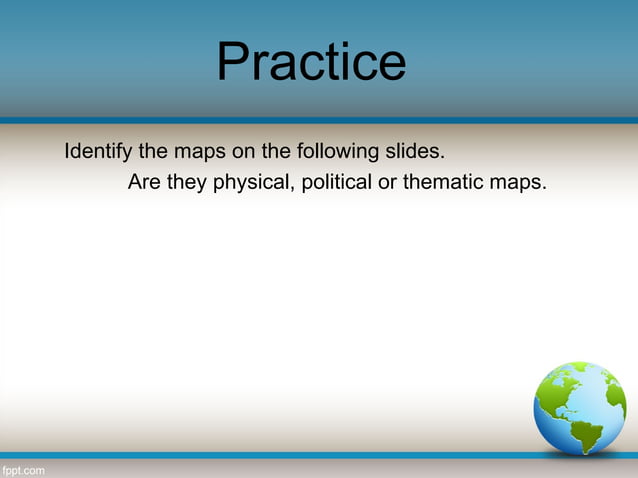 Practice

Identify the maps on the following slides.

Are they physical, political or thematic maps.

fppt.com